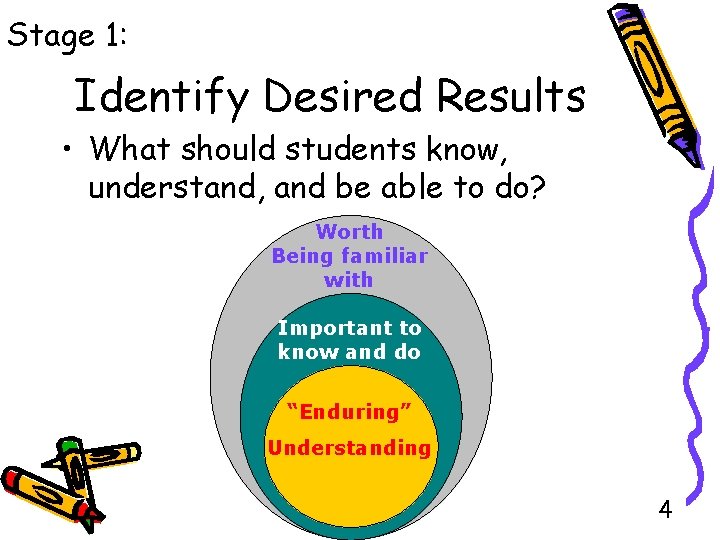 Stage 1:

Identify Desired Results

• What should students know, understand, and be able to do?

Worth Being familiar with

Important to know and do

"Enduring" Understanding

4